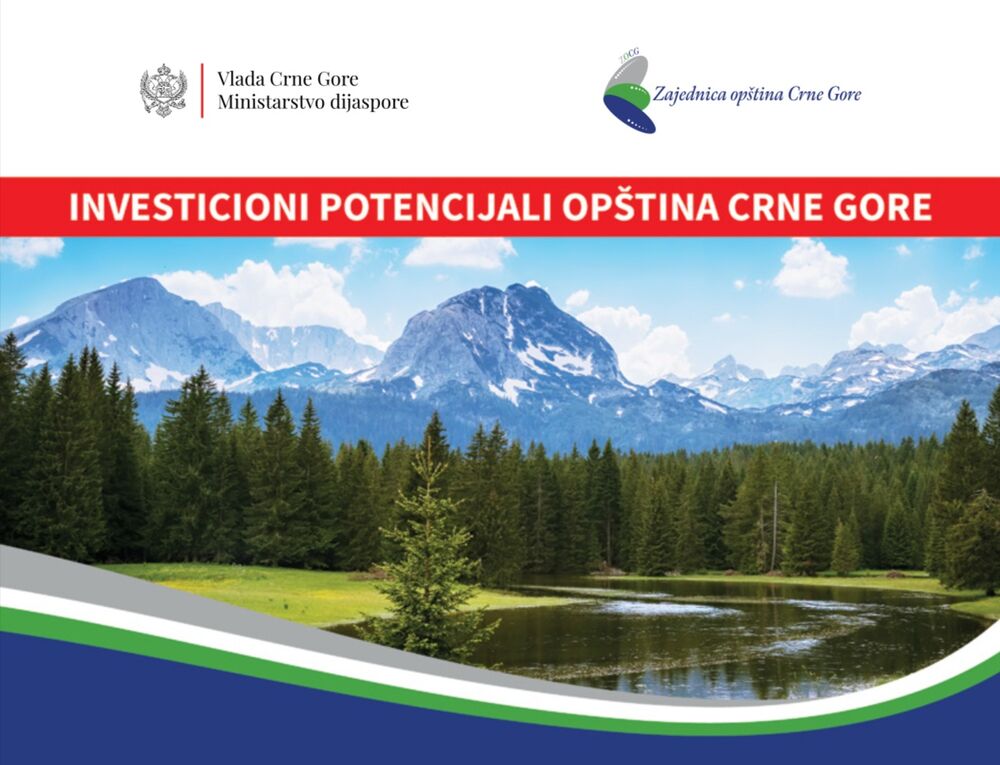 Vlada Crne Gore
Ministarstvo dijaspore

ZOCG
Zajednica opština Crne Gore

INVESTICIONI POTENCIJALI OPŠTINA CRNE GORE